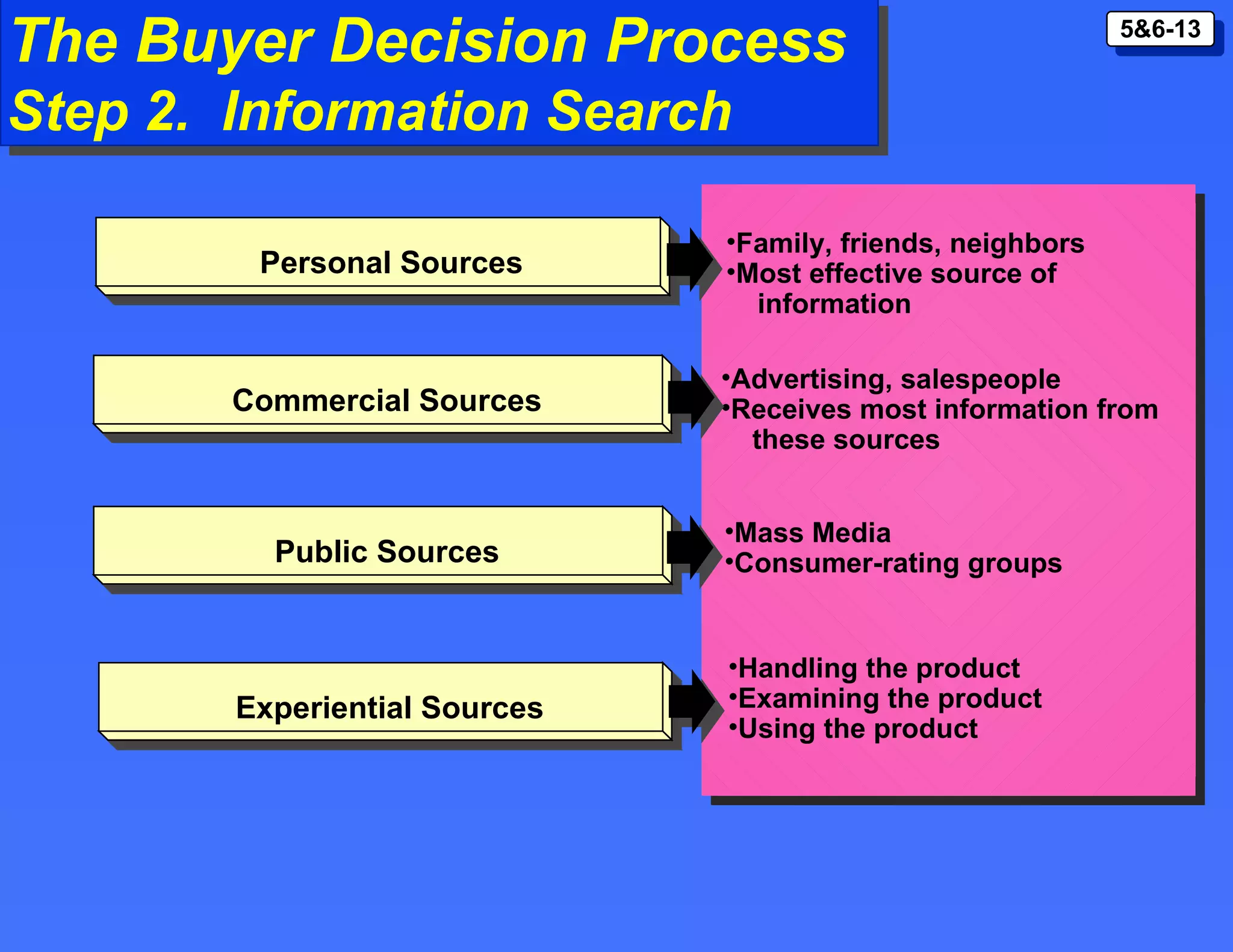 The Buyer Decision Process
Step 2. Information Search

5&6-13

Personal Sources

•Family, friends, neighbors
•Most effective source of information

Commercial Sources

•Advertising, salespeople
•Receives most information from these sources

Public Sources

•Mass Media
•Consumer-rating groups

Experiential Sources

•Handling the product
•Examining the product
•Using the product